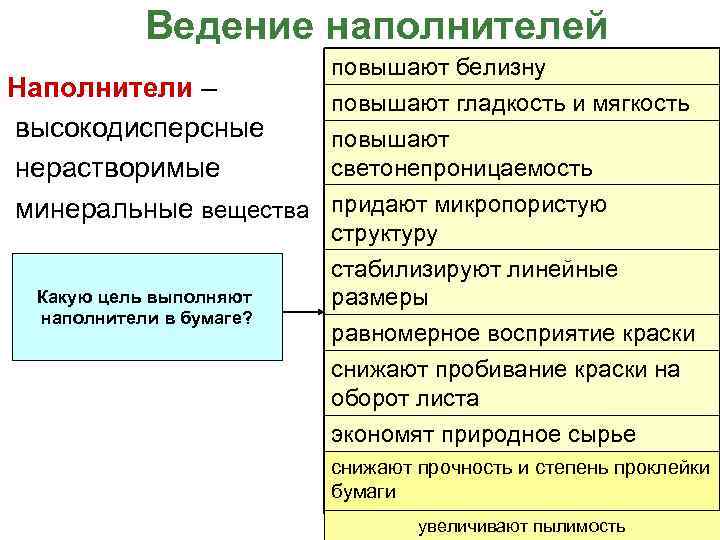 Ведение наполнителей

Наполнители – высокодисперсные нерастворимые минеральные вещества

Какую цель выполняют наполнители в бумаге?

повышают белизну

повышают гладкость и мягкость

повышают светонепроницаемость

придают микропористую структуру

стабилизируют линейные размеры

равномерное восприятие краски

снижают пробивание краски на оборот листа

экономят природное сырье

снижают прочность и степень проклейки бумаги

увеличивают пылимость